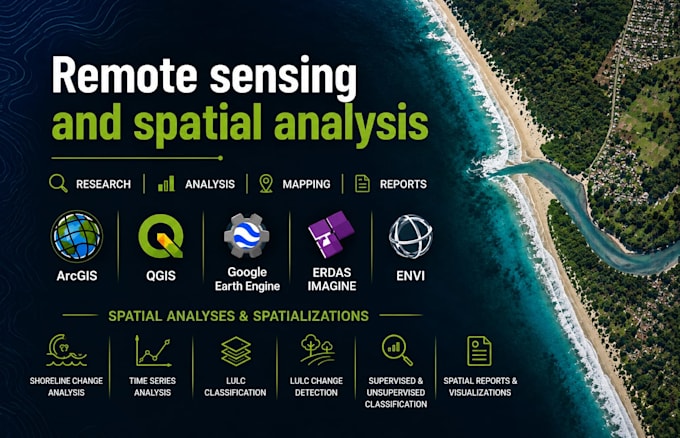 Remote sensing
and spatial analysis

RESEARCH | ANALYSIS | MAPPING | REPORTS

ArcGIS

QGIS

Google Earth Engine

ERDAS IMAGINE

ENVI

SPATIAL ANALYSES & SPATIALIZATIONS

SHORELINE CHANGE ANALYSIS

TIME SERIES ANALYSIS

LULC CLASSIFICATION

LULC CHANGE DETECTION

SUPERVISED & UNSUPERVISED CLASSIFICATION

SPATIAL REPORTS & VISUALIZATIONS